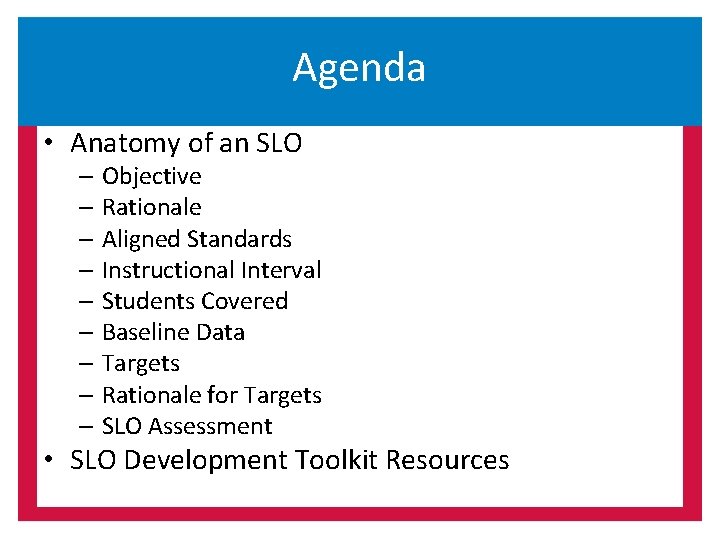 Agenda

• Anatomy of an SLO
– Objective
– Rationale
– Aligned Standards
– Instructional Interval
– Students Covered
– Baseline Data
– Targets
– Rationale for Targets
– SLO Assessment
• SLO Development Toolkit Resources